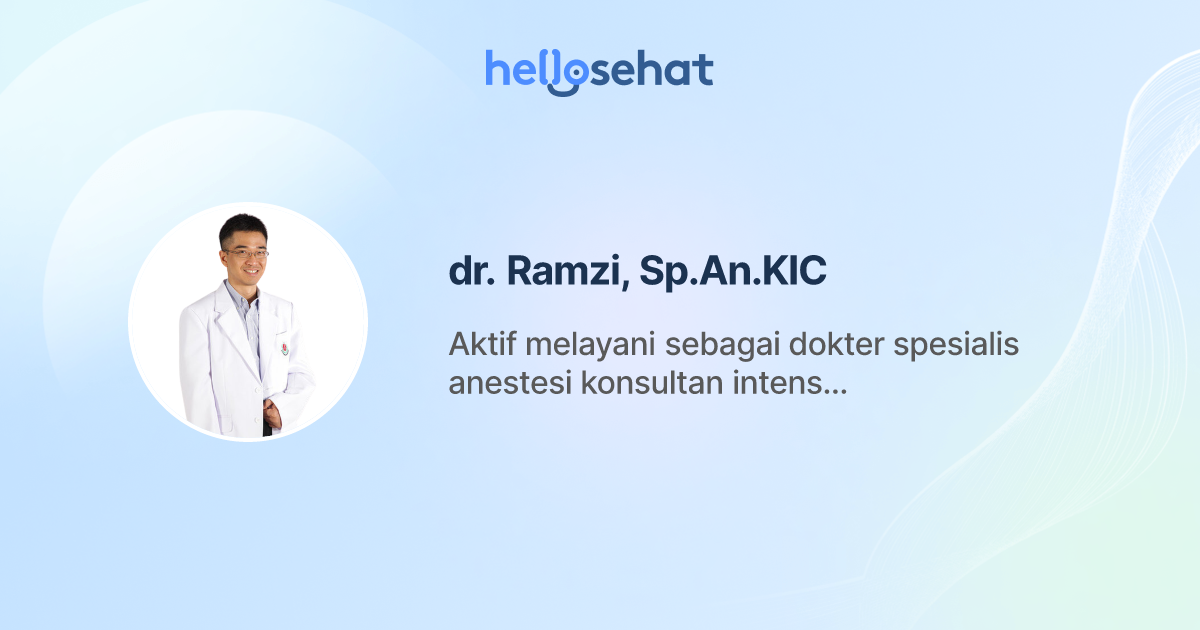 hellosehat

dr. Ramzi, Sp.An.KIC

Aktif melayani sebagai dokter spesialis anestesi konsultan intens...